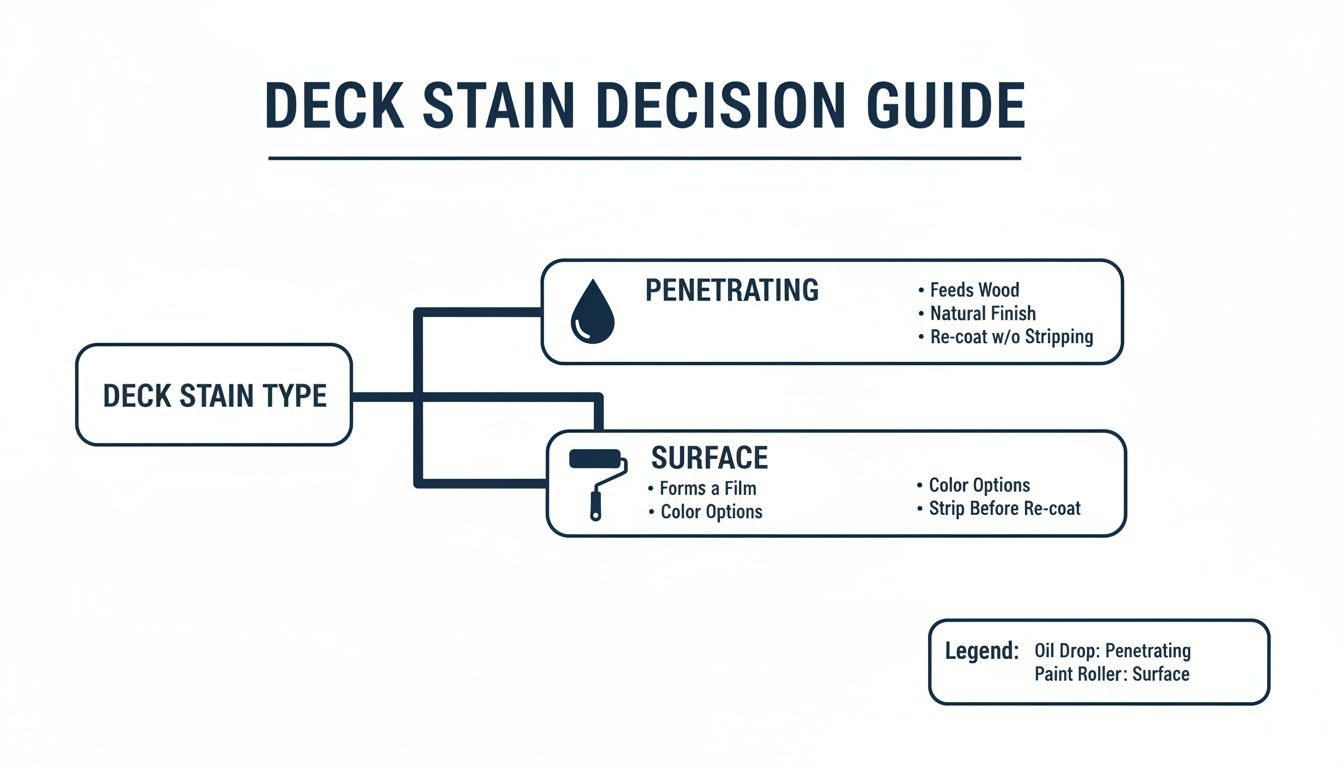 DECK STAIN DECISION GUIDE

DECK STAIN TYPE

PENETRATING
• Feeds Wood
• Natural Finish
• Re-coat w/o Stripping

SURFACE
• Forms a Film
• Color Options
• Color Options
• Strip Before Re-coat

Legend: Oil Drop: Penetrating
Paint Roller: Surface